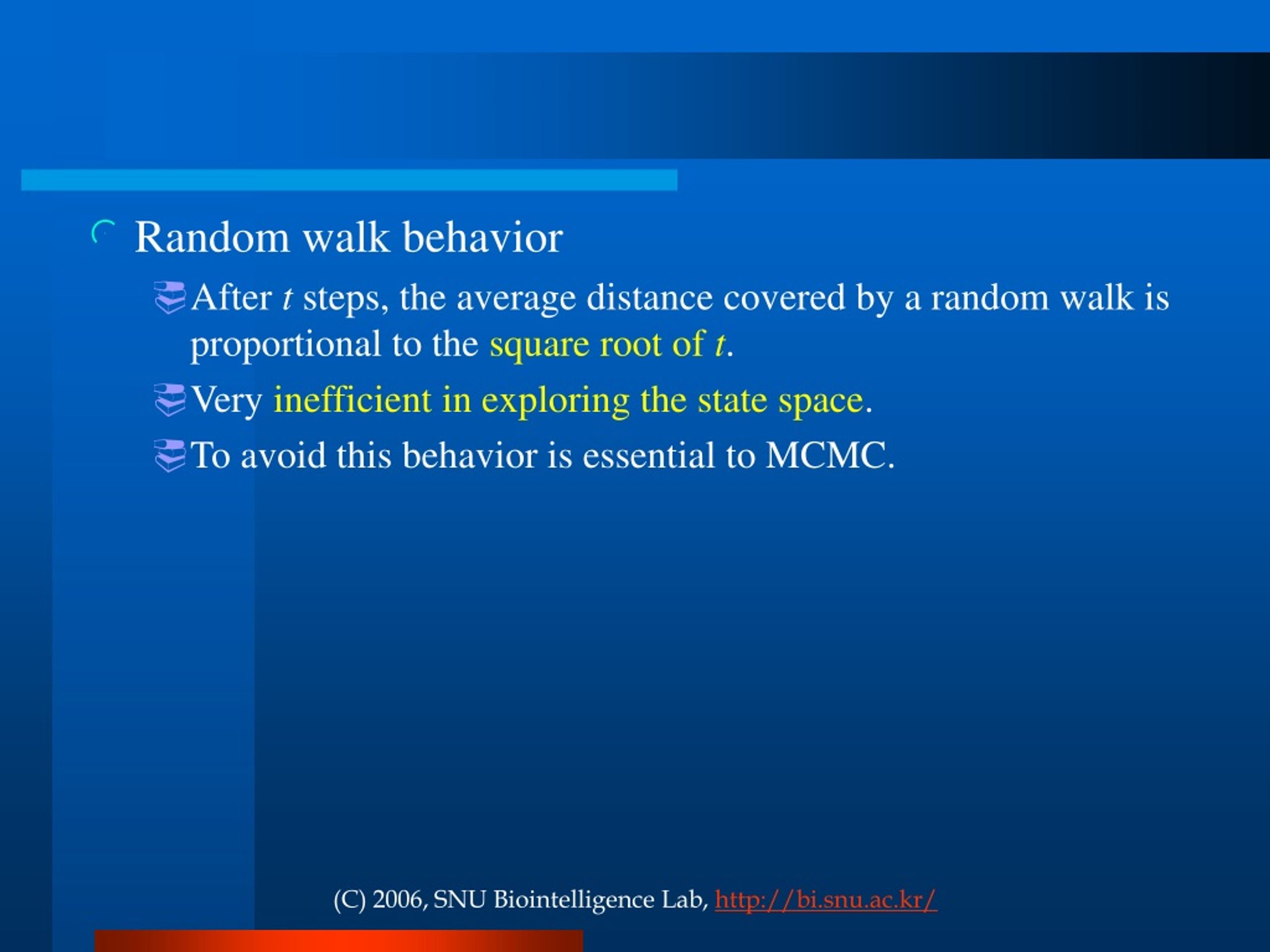 Random walk behavior

After $t$ steps, the average distance covered by a random walk is proportional to the square root of $t$.

Very inefficient in exploring the state space.

To avoid this behavior is essential to MCMC.

(C) 2006, SNU Biointelligence Lab, http://bi.snu.ac.kr/